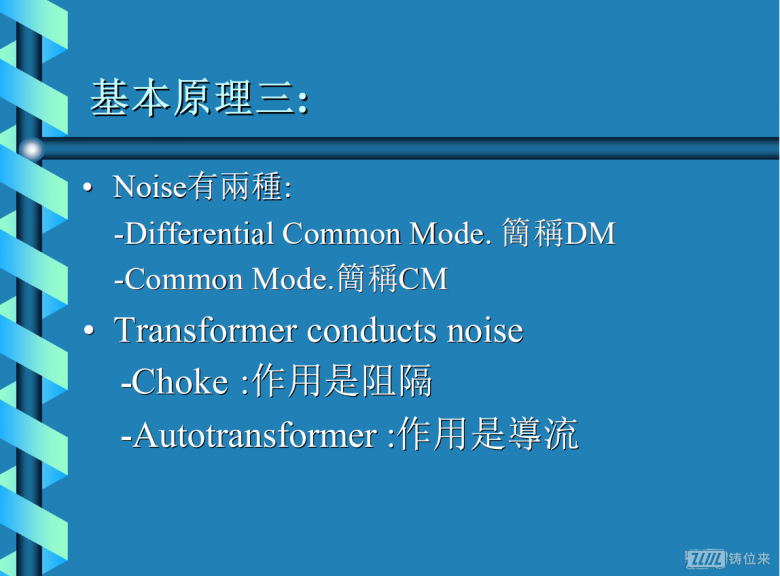 基本原理三:

• Noise有兩種:

-Differential Common Mode. 簡稱DM

-Common Mode.簡稱CM

• Transformer conducts noise

-Choke :作用是阻隔

-Autotransformer :作用是導流

铸位来